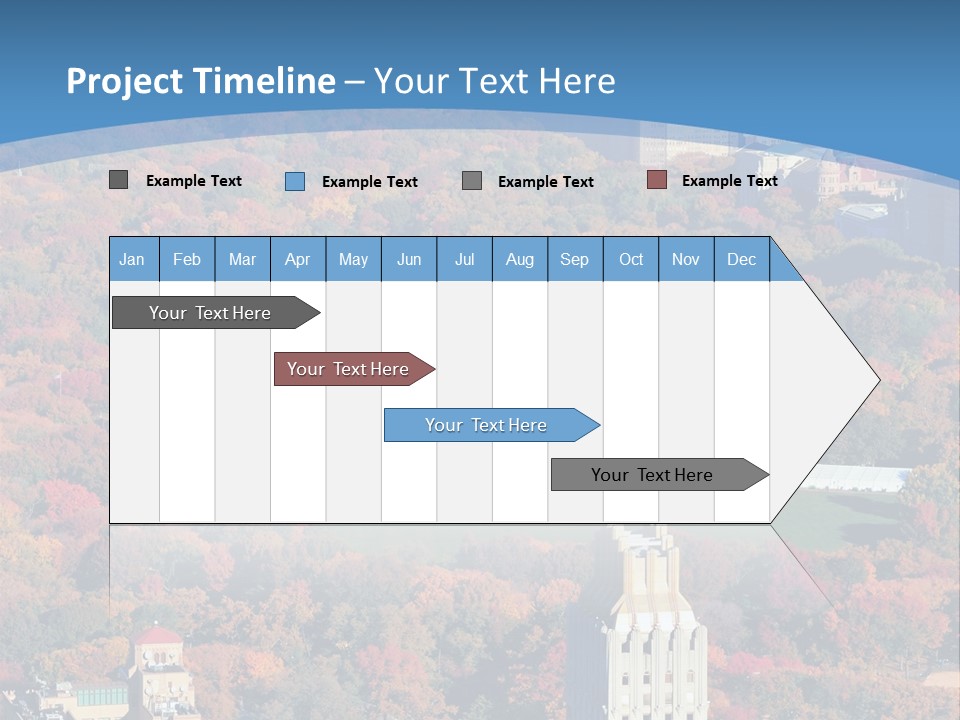 Project Timeline – Your Text Here

Example Text Example Text Example Text Example Text

| Jan | Feb | Mar | Apr | May | Jun | Jul | Aug | Sep | Oct | Nov | Dec |
|---|---|---|---|---|---|---|---|---|---|---|---|

Your Text Here

Your Text Here

Your Text Here

Your Text Here